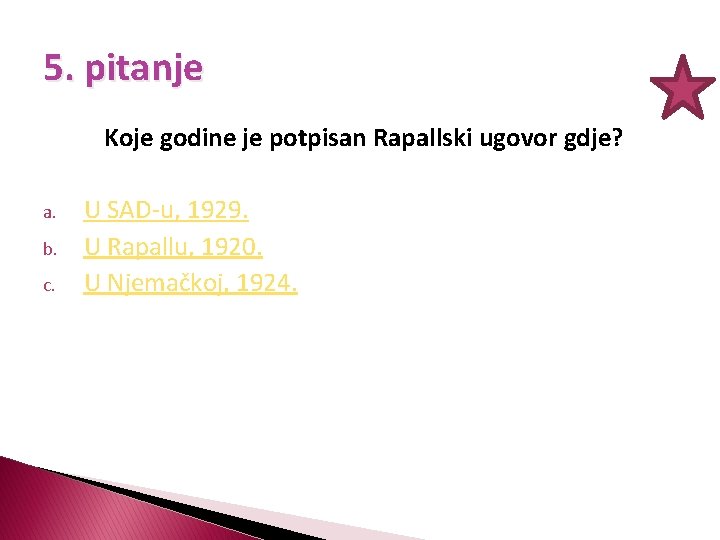 5. pitanje

Koje godine je potpisan Rapallski ugovor gdje?

a. U SAD-u, 1929.
b. U Rapallu, 1920.
c. U Njemačkoj, 1924.